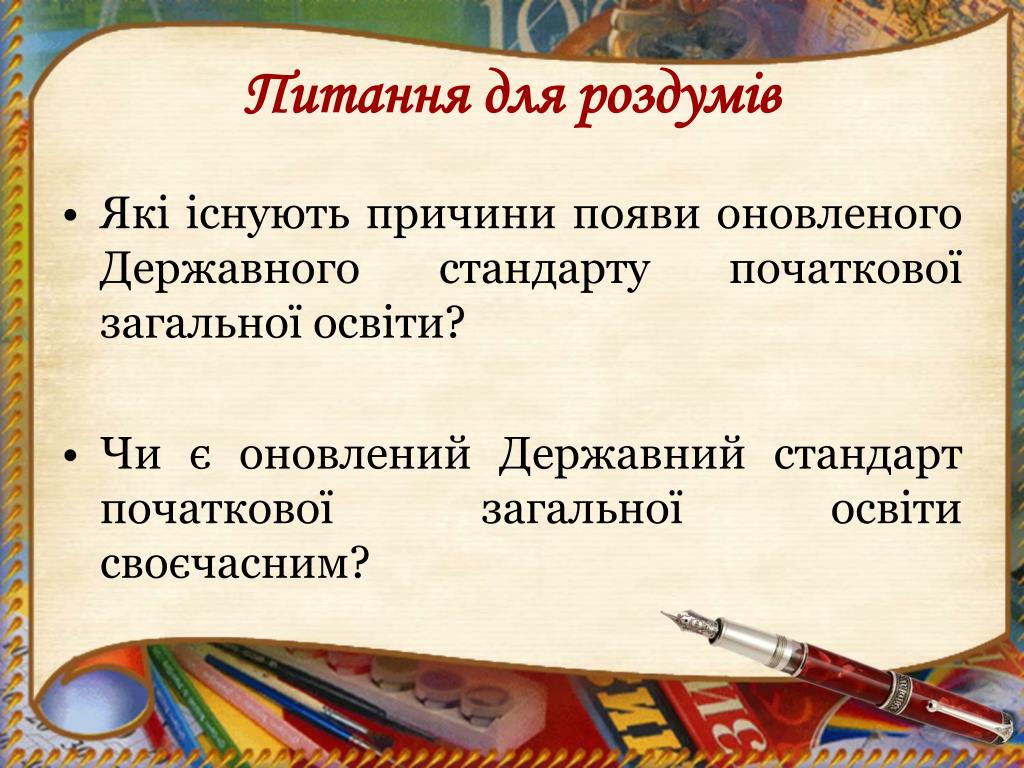 Питання для роздумів

• Які існують причини появи оновленого Державного стандарту початкової загальної освіти?

• Чи є оновлений Державний стандарт початкової загальної освіти своєчасним?